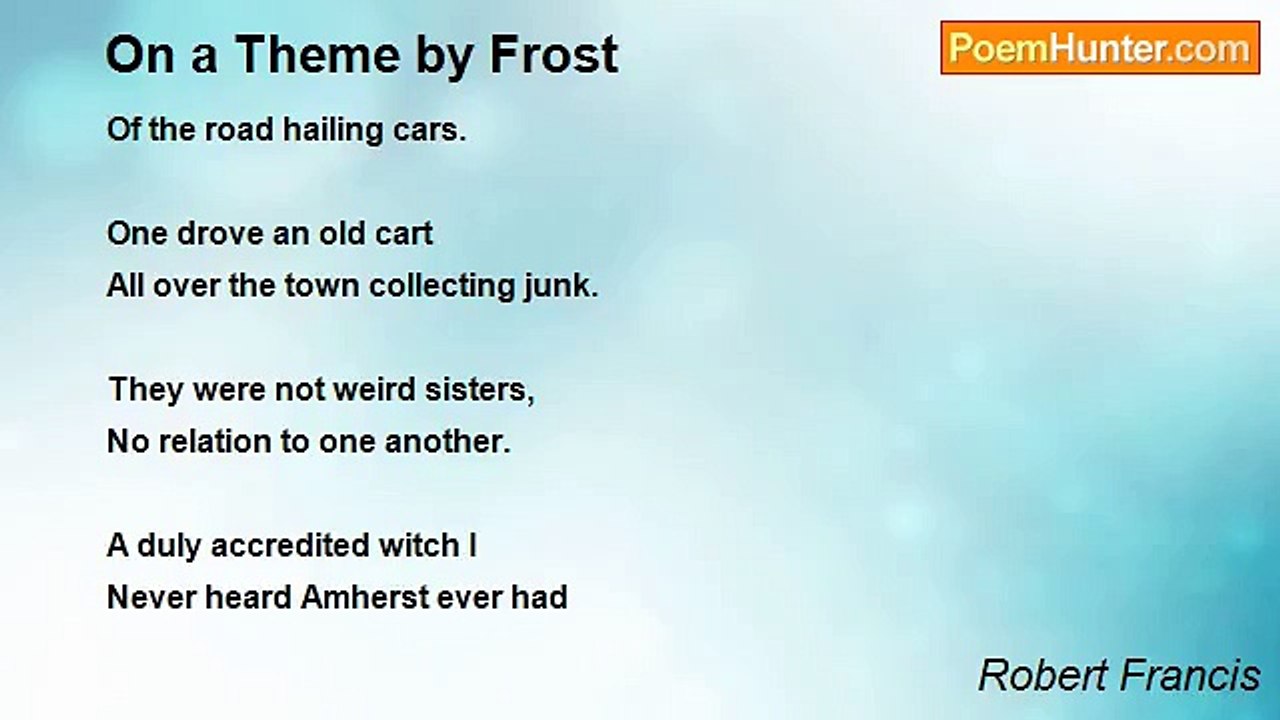 On a Theme by Frost

PoemHunter.com

Of the road hailing cars.

One drove an old cart
All over the town collecting junk.

They were not weird sisters,
No relation to one another.

A duly accredited witch I
Never heard Amherst ever had

Robert Francis